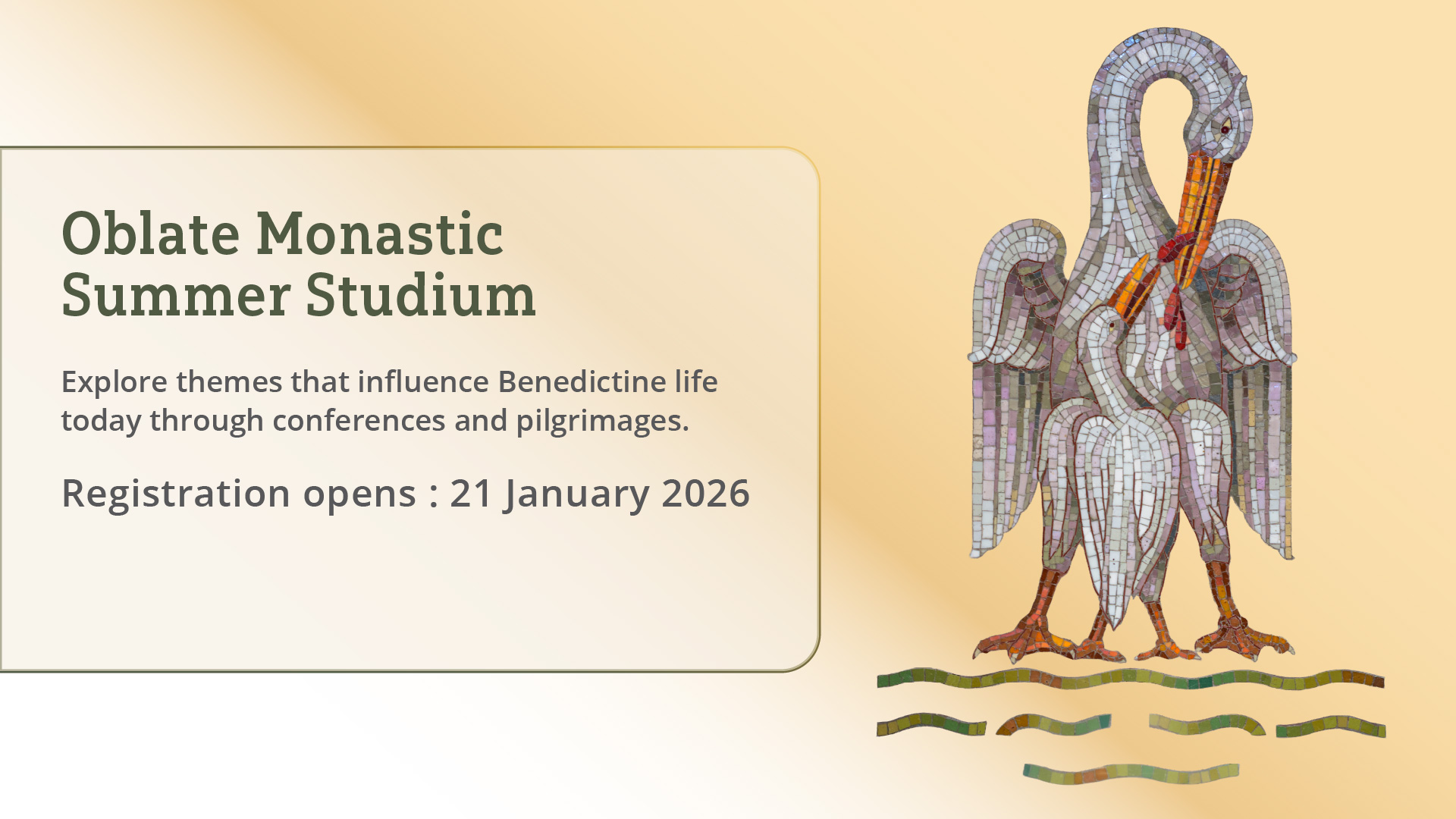 Oblate Monastic
Summer Studium

Explore themes that influence Benedictine life today through conferences and pilgrimages.

Registration opens : 21 January 2026